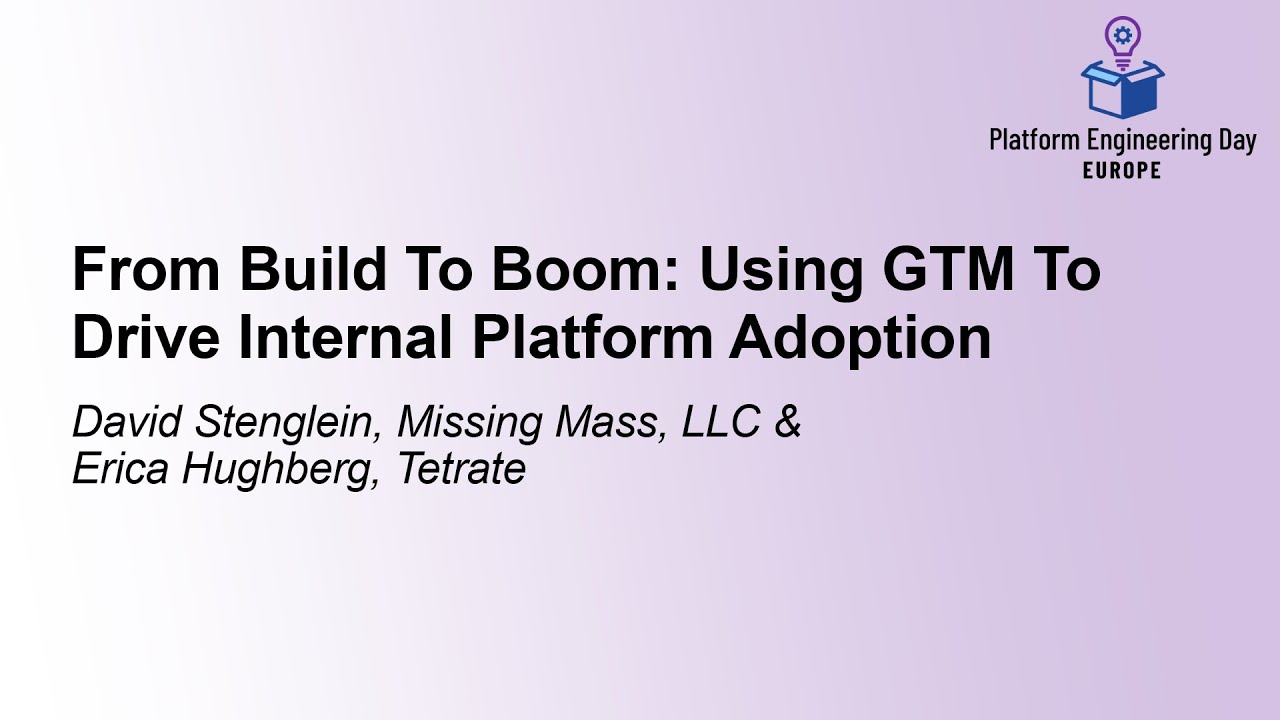 Platform Engineering Day
EUROPE

From Build To Boom: Using GTM To Drive Internal Platform Adoption

David Stenglein, Missing Mass, LLC & Erica Hughberg, Tetrate